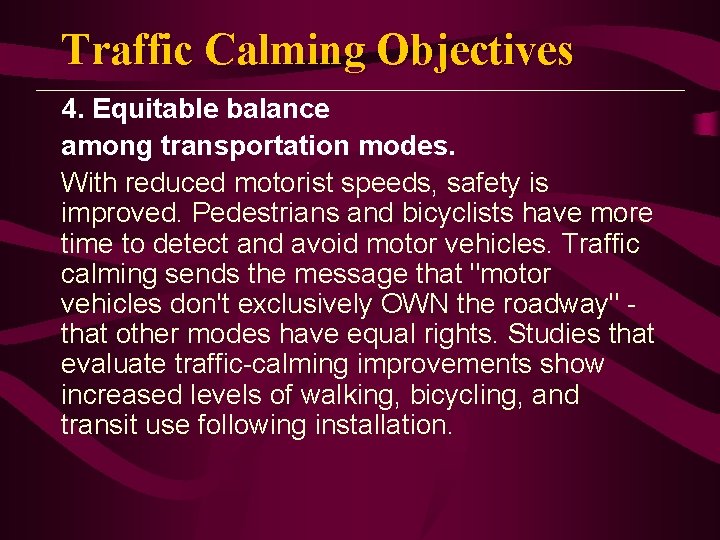 Traffic Calming Objectives

4. Equitable balance among transportation modes.

With reduced motorist speeds, safety is improved. Pedestrians and bicyclists have more time to detect and avoid motor vehicles. Traffic calming sends the message that "motor vehicles don't exclusively OWN the roadway" - that other modes have equal rights. Studies that evaluate traffic-calming improvements show increased levels of walking, bicycling, and transit use following installation.